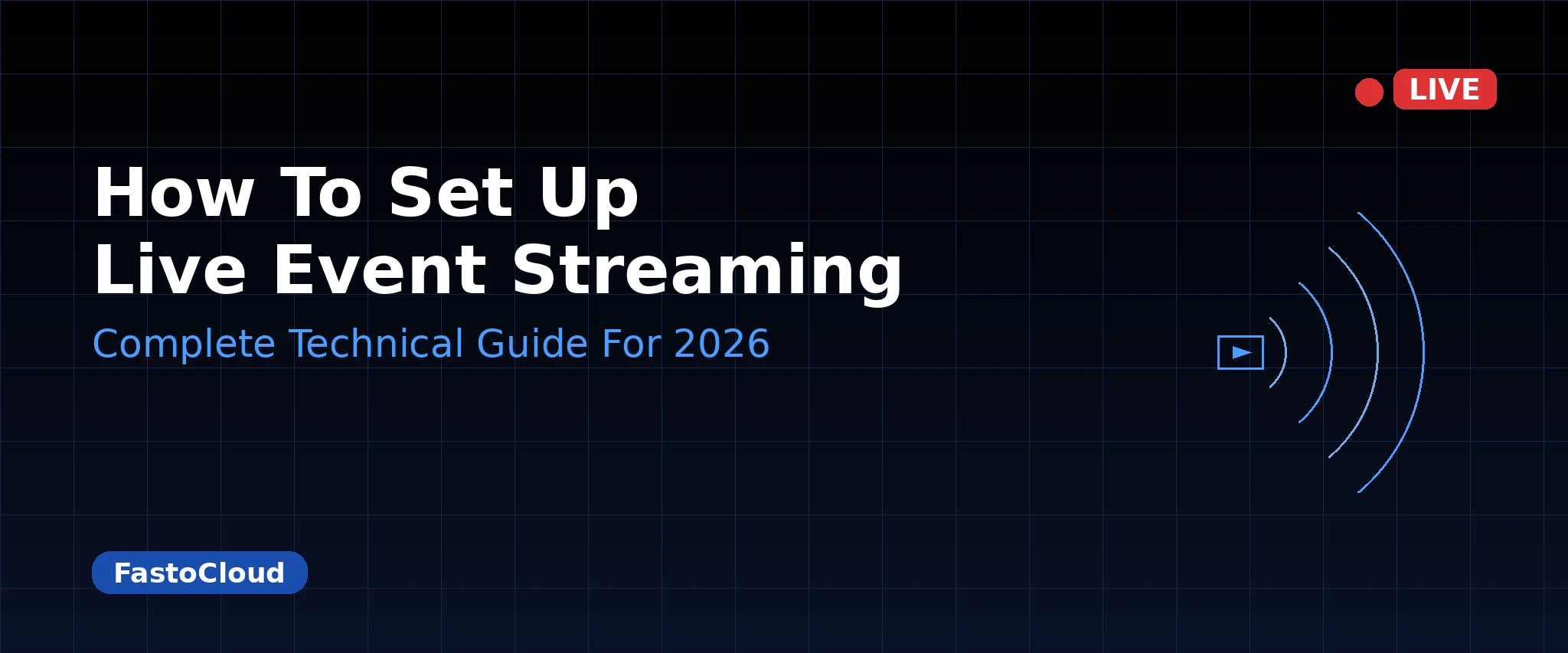 LIVE

How To Set Up
Live Event Streaming

Complete Technical Guide For 2026

FastoCloud